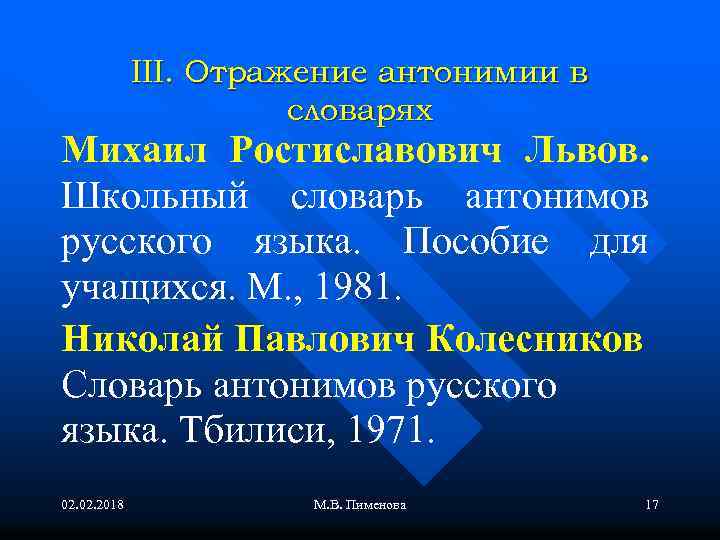 III. Отражение антонимии в словарях

Михаил Ростиславович Львов. Школьный словарь антонимов русского языка. Пособие для учащихся. М., 1981.

Николай Павлович Колесников Словарь антонимов русского языка. Тбилиси, 1971.

02.02.2018

М.В. Пименова

17